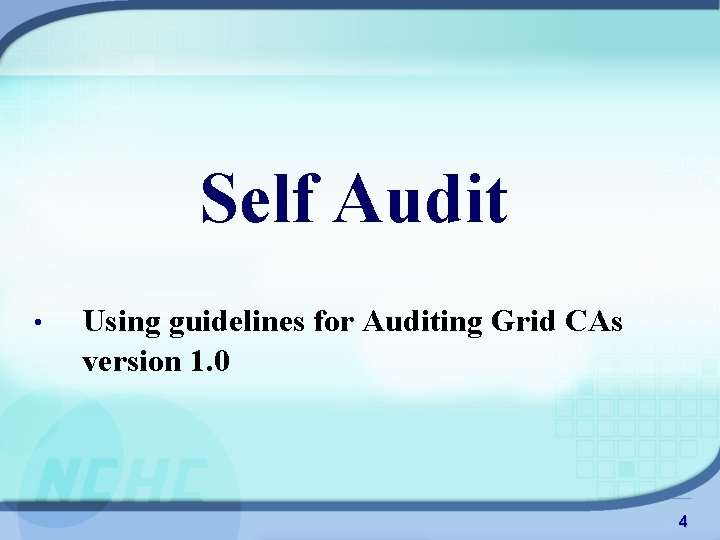 Self Audit

• Using guidelines for Auditing Grid CAs version 1.0

NCHC

4